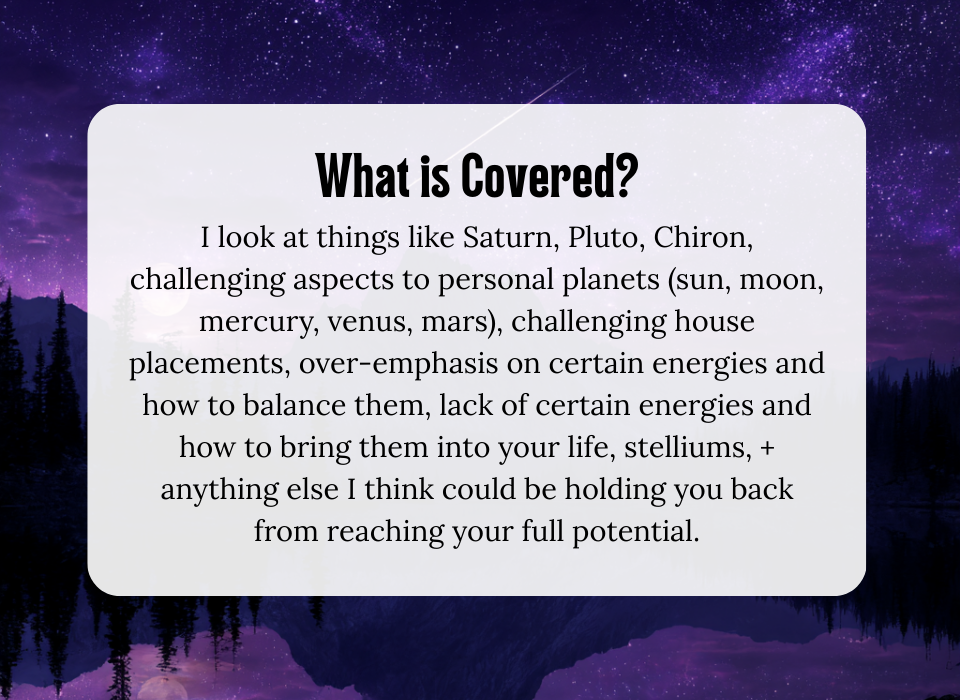 What is Covered?

I look at things like Saturn, Pluto, Chiron, challenging aspects to personal planets (sun, moon, mercury, venus, mars), challenging house placements, over-emphasis on certain energies and how to balance them, lack of certain energies and how to bring them into your life, stelliums, + anything else I think could be holding you back from reaching your full potential.